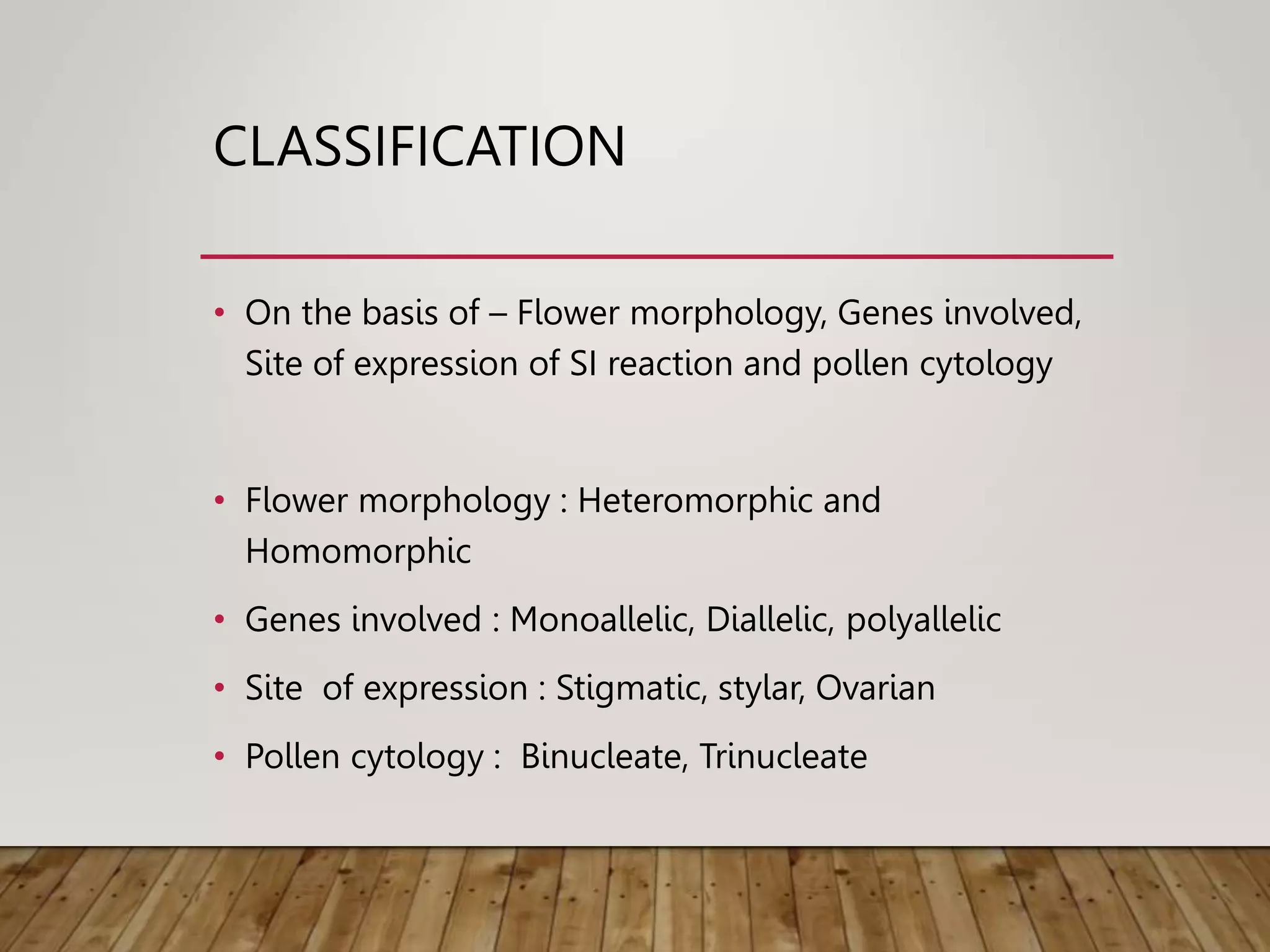 CLASSIFICATION

• On the basis of – Flower morphology, Genes involved, Site of expression of SI reaction and pollen cytology

• Flower morphology : Heteromorphic and Homomorphic

• Genes involved : Monoallelic, Diallelic, polyallelic

• Site of expression : Stigmatic, stylar, Ovarian

• Pollen cytology : Binucleate, Trinucleate